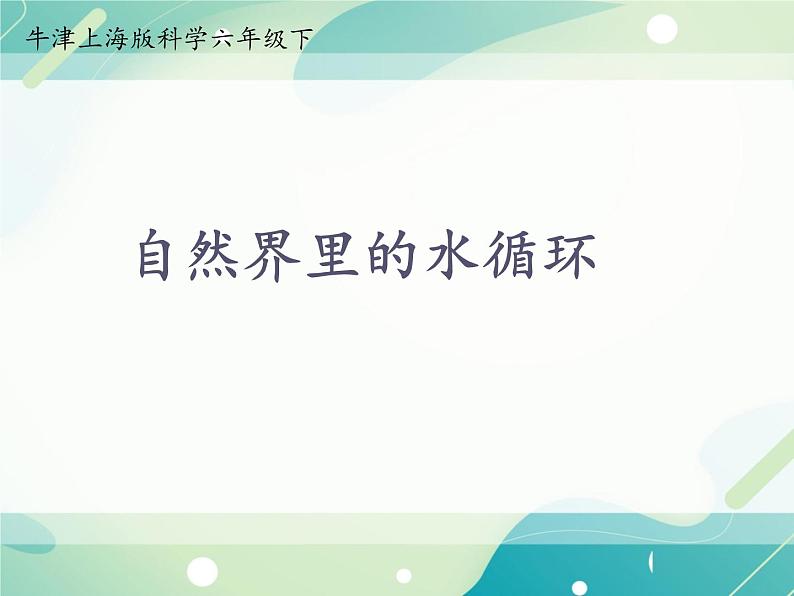 牛津上海版科学六年级下

自然界里的水循环